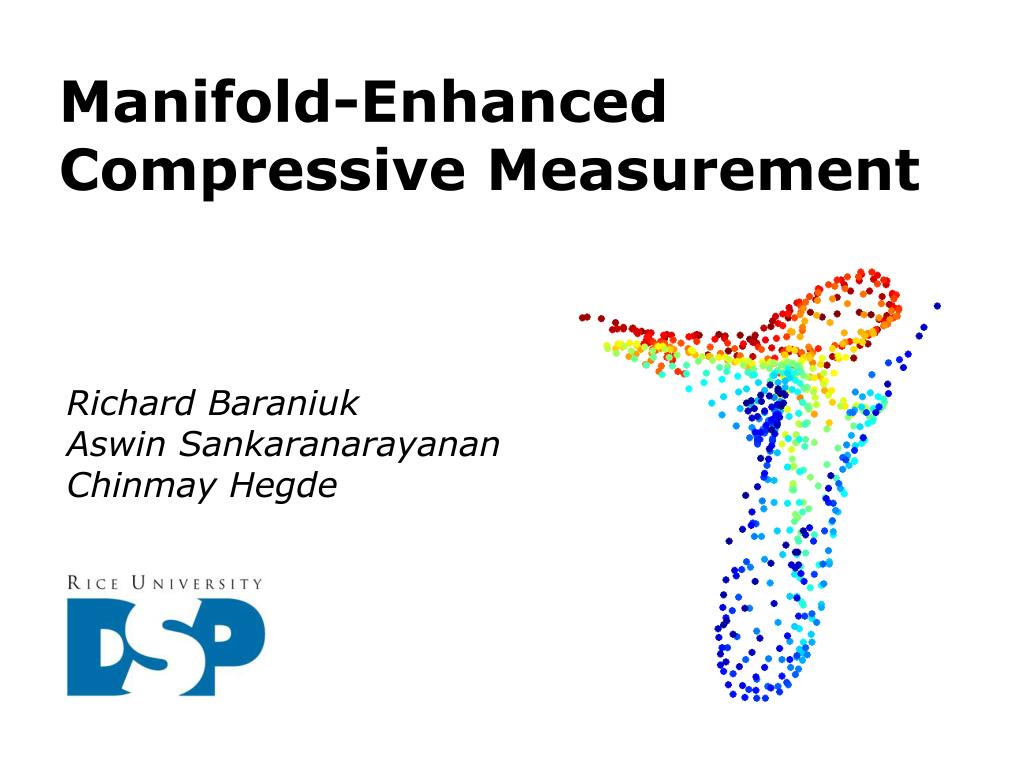 Manifold-Enhanced Compressive Measurement

Richard Baraniuk
Aswin Sankaranarayanan
Chinmay Hegde

RICE UNIVERSITY
DSP